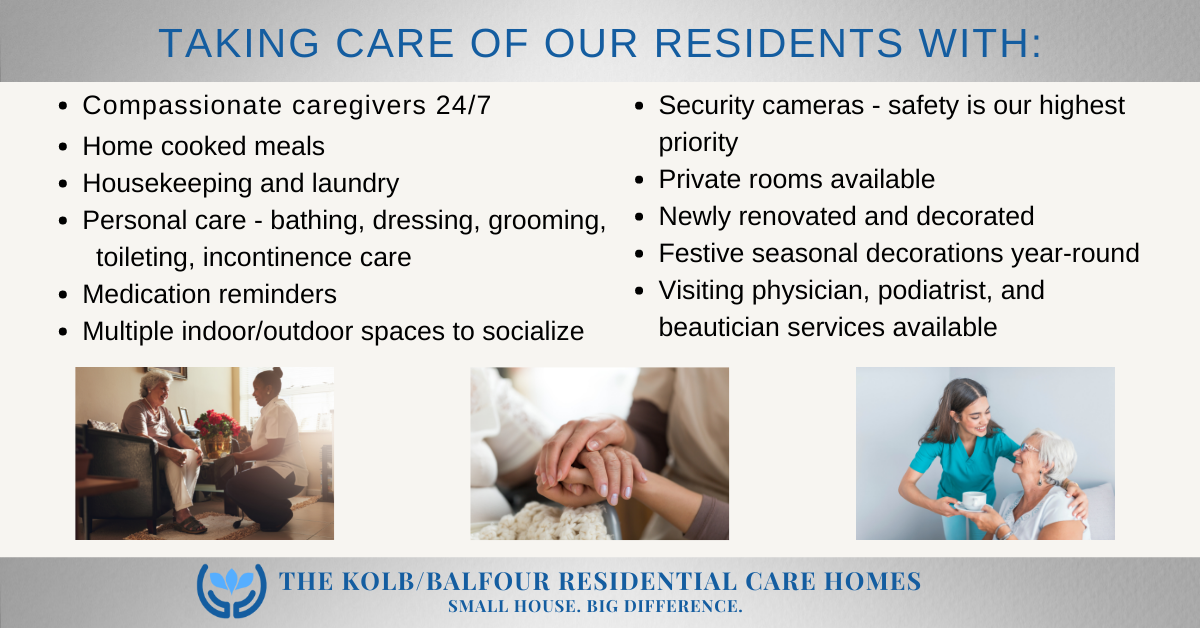 TAKING CARE OF OUR RESIDENTS WITH:

- Compassionate caregivers 24/7
- Home cooked meals
- Housekeeping and laundry
- Personal care - bathing, dressing, grooming, toileting, incontinence care
- Medication reminders
- Multiple indoor/outdoor spaces to socialize

- Security cameras - safety is our highest priority
- Private rooms available
- Newly renovated and decorated
- Festive seasonal decorations year-round
- Visiting physician, podiatrist, and beautician services available

THE KOLB/BALFOUR RESIDENTIAL CARE HOMES
SMALL HOUSE. BIG DIFFERENCE.